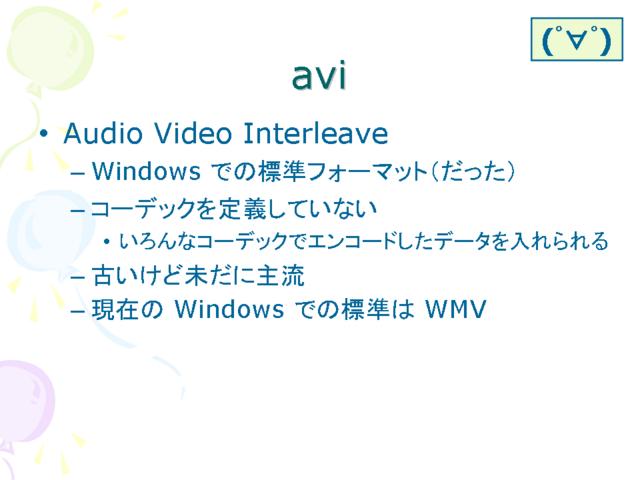 (ﾟ∀ﾟ)

avi

• Audio Video Interleave
– Windows での標準フォーマット(だった)
– コーデックを定義していない
• いろんなコーデックでエンコードしたデータを入れられる
– 古いけど未だに主流
– 現在の Windows での標準は WMV